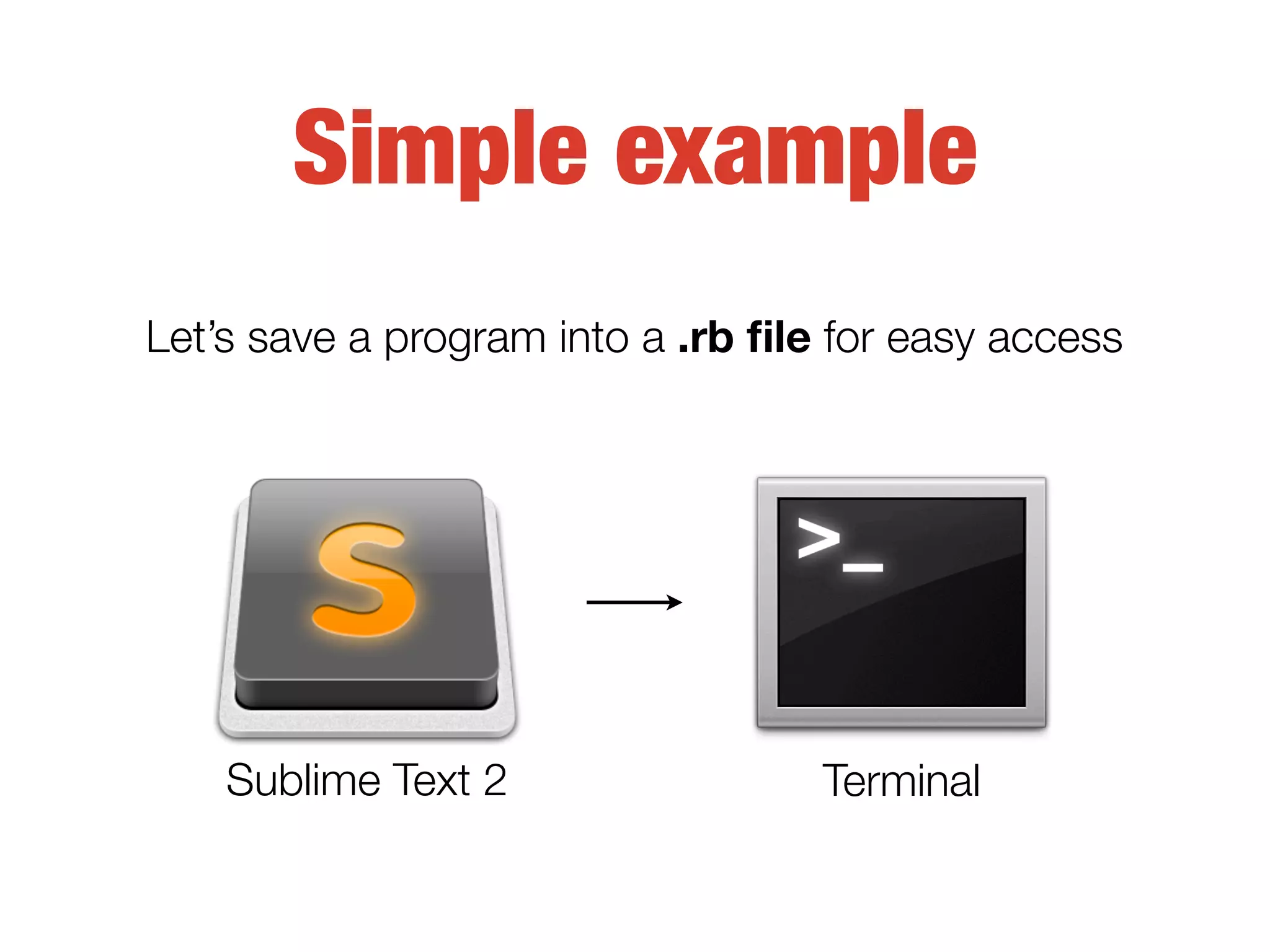 Simple example

Let's save a program into a .rb file for easy access

S

>_

Sublime Text 2

Terminal